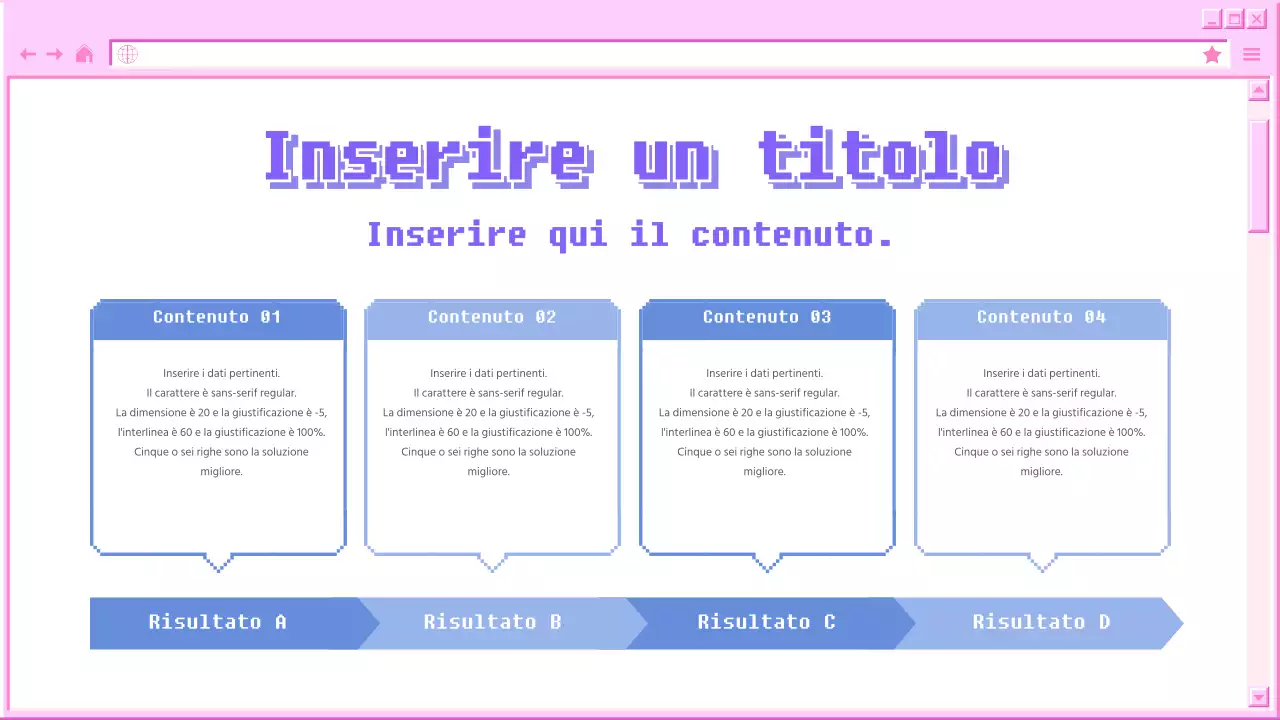 Inserire un titolo

Inserire qui il contenuto.

Contenuto 01

Inserire i dati pertinenti. Il carattere è sans-serif regular. La dimensione è 20 e la giustificazione è -5, l'interlinea è 60 e la giustificazione è 100%. Cinque o sei righe sono la soluzione migliore.

Contenuto 02

Inserire i dati pertinenti. Il carattere è sans-serif regular. La dimensione è 20 e la giustificazione è -5, l'interlinea è 60 e la giustificazione è 100%. Cinque o sei righe sono la soluzione migliore.

Contenuto 03

Inserire i dati pertinenti. Il carattere è sans-serif regular. La dimensione è 20 e la giustificazione è -5, l'interlinea è 60 e la giustificazione è 100%. Cinque o sei righe sono la soluzione migliore.

Contenuto 04

Inserire i dati pertinenti. Il carattere è sans-serif regular. La dimensione è 20 e la giustificazione è -5, l'interlinea è 60 e la giustificazione è 100%. Cinque o sei righe sono la soluzione migliore.

Risultato A

Risultato B

Risultato C

Risultato D